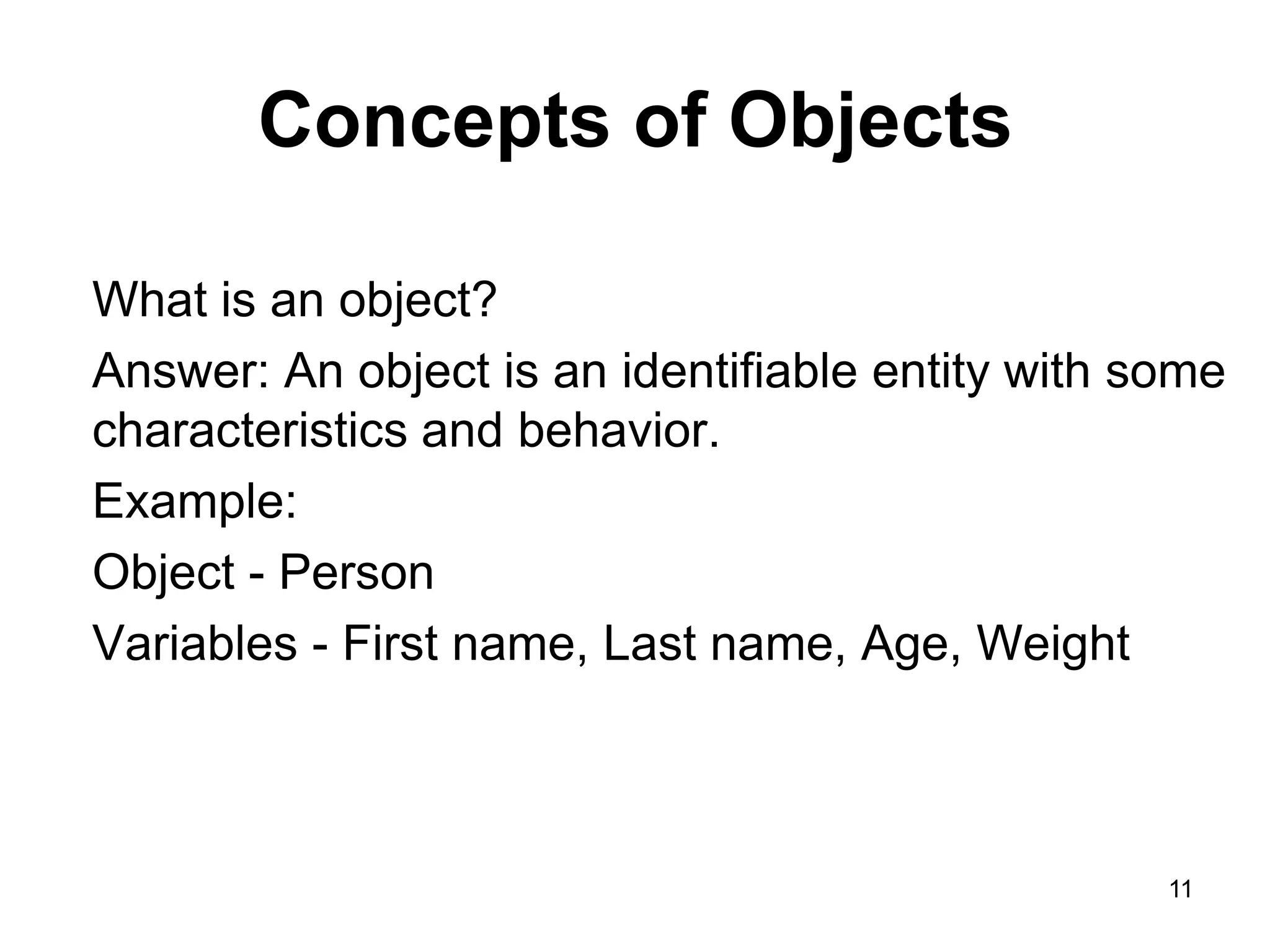 Concepts of Objects

What is an object?

Answer: An object is an identifiable entity with some characteristics and behavior.

Example:

Object - Person

Variables - First name, Last name, Age, Weight

11